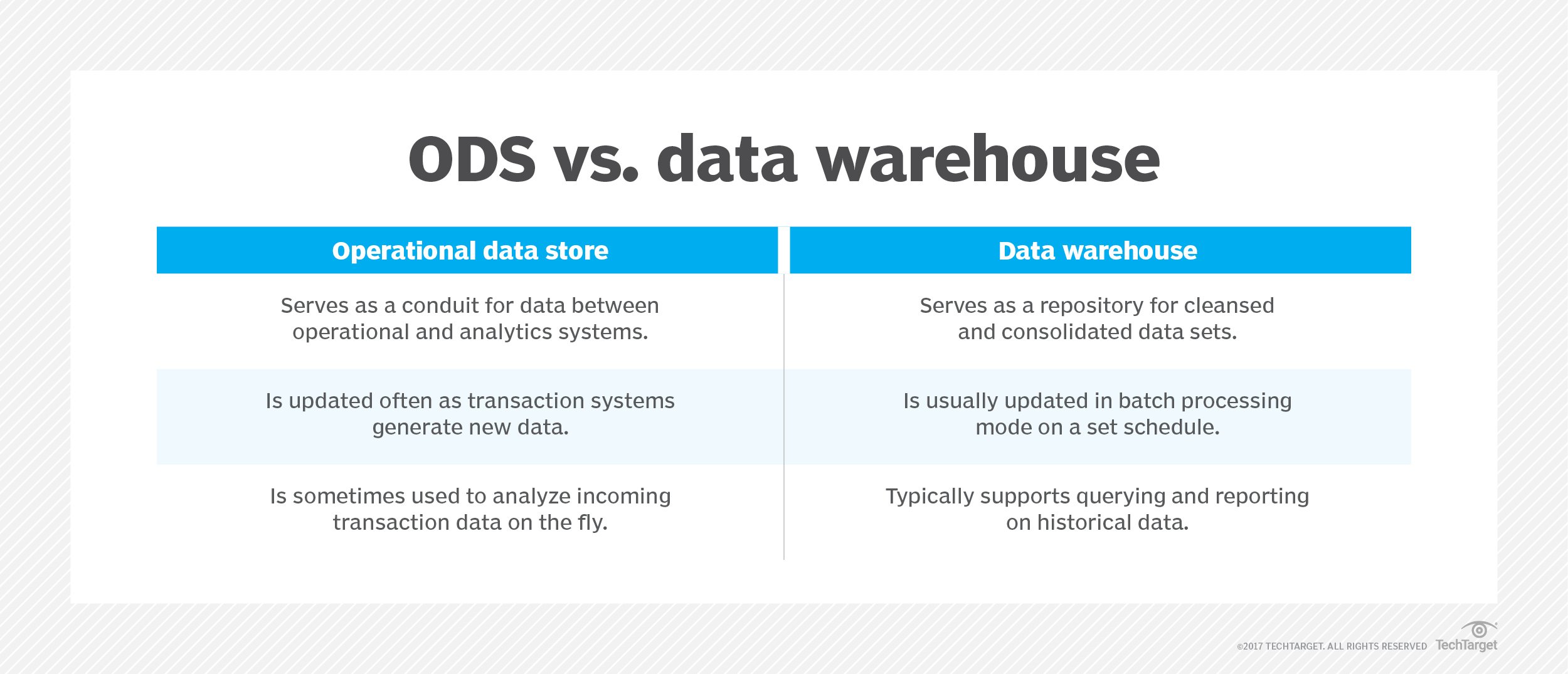 ODS vs. data warehouse

| Operational data store | Data warehouse |
|---|---|
| Serves as a conduit for data between operational and analytics systems. | Serves as a repository for cleansed and consolidated data sets. |
| Is updated often as transaction systems generate new data. | Is usually updated in batch processing mode on a set schedule. |
| Is sometimes used to analyze incoming transaction data on the fly. | Typically supports querying and reporting on historical data. |

©2017 TECHTARGET. ALL RIGHTS RESERVED TechTarget